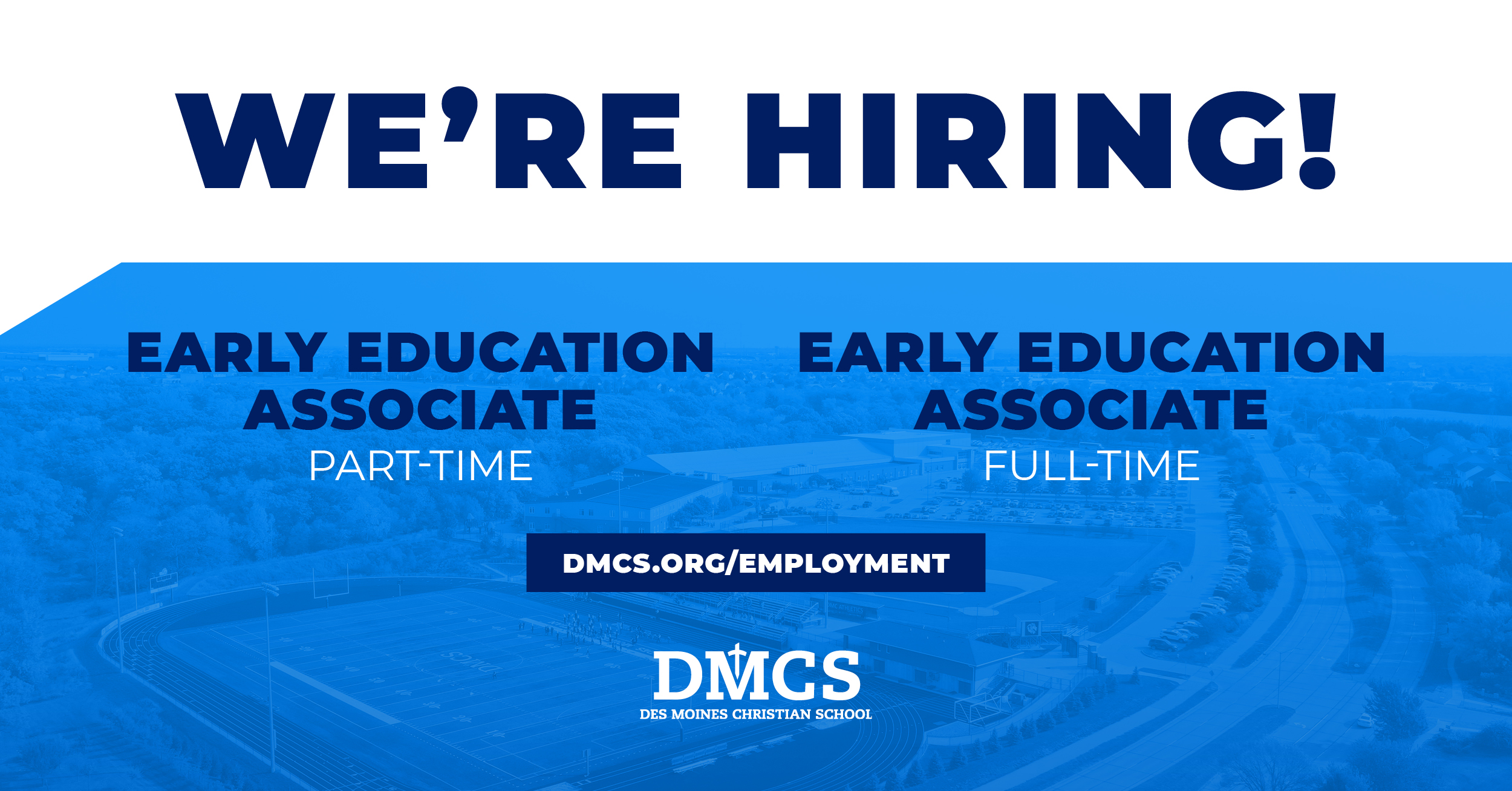 WE'RE HIRING!

EARLY EDUCATION ASSOCIATE
PART-TIME

EARLY EDUCATION ASSOCIATE
FULL-TIME

DMCS.ORG/EMPLOYMENT

DMCS
DES MOINES CHRISTIAN SCHOOL